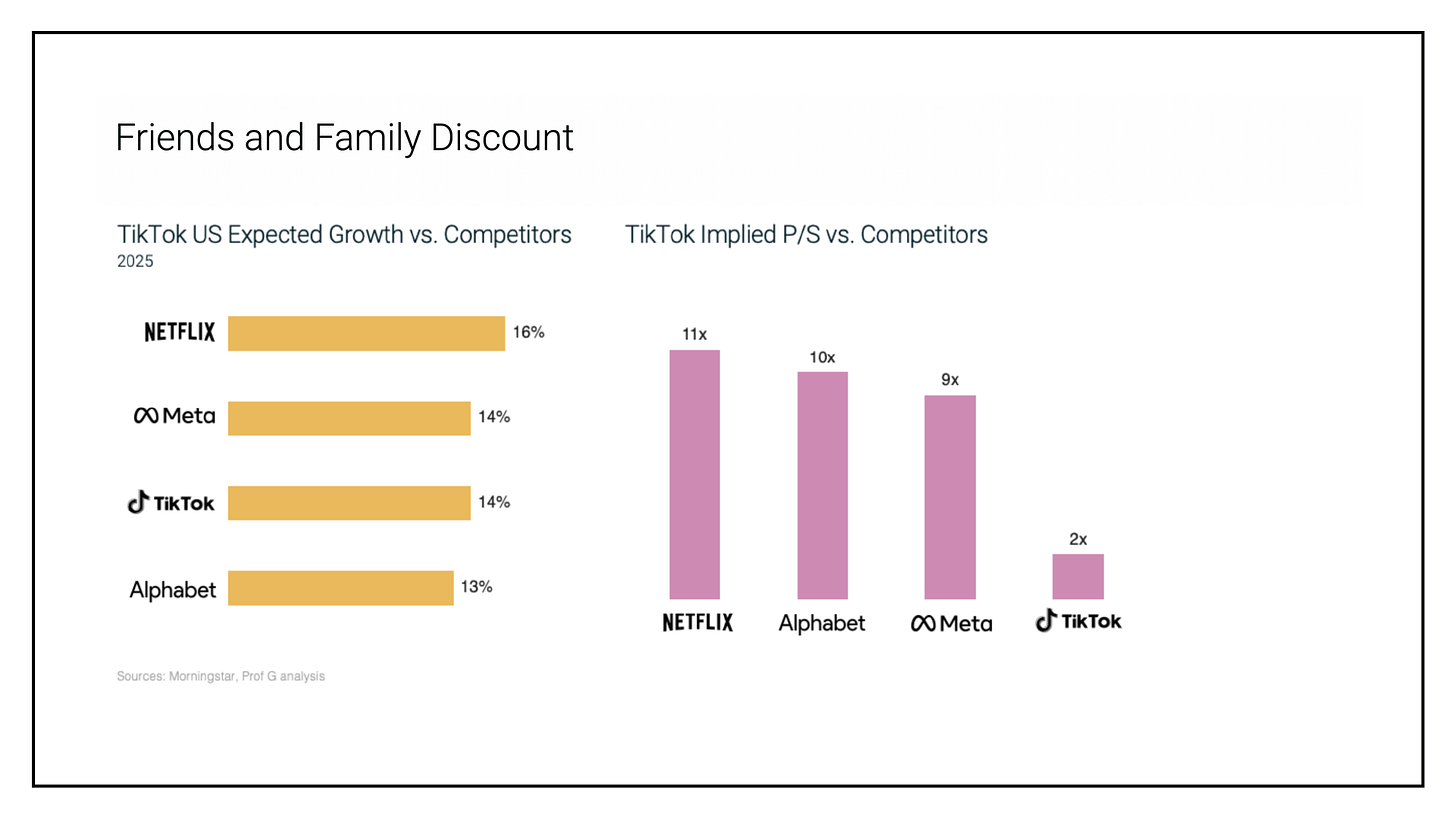 Friends and Family Discount

TikTok US Expected Growth vs. Competitors
2025

NETFLIX 16%

Meta 14%

TikTok 14%

Alphabet 13%

TikTok Implied P/S vs. Competitors

11x
10x
9x
2x

NETFLIX Alphabet Meta TikTok

Sources: Morningstar, Prof G analysis